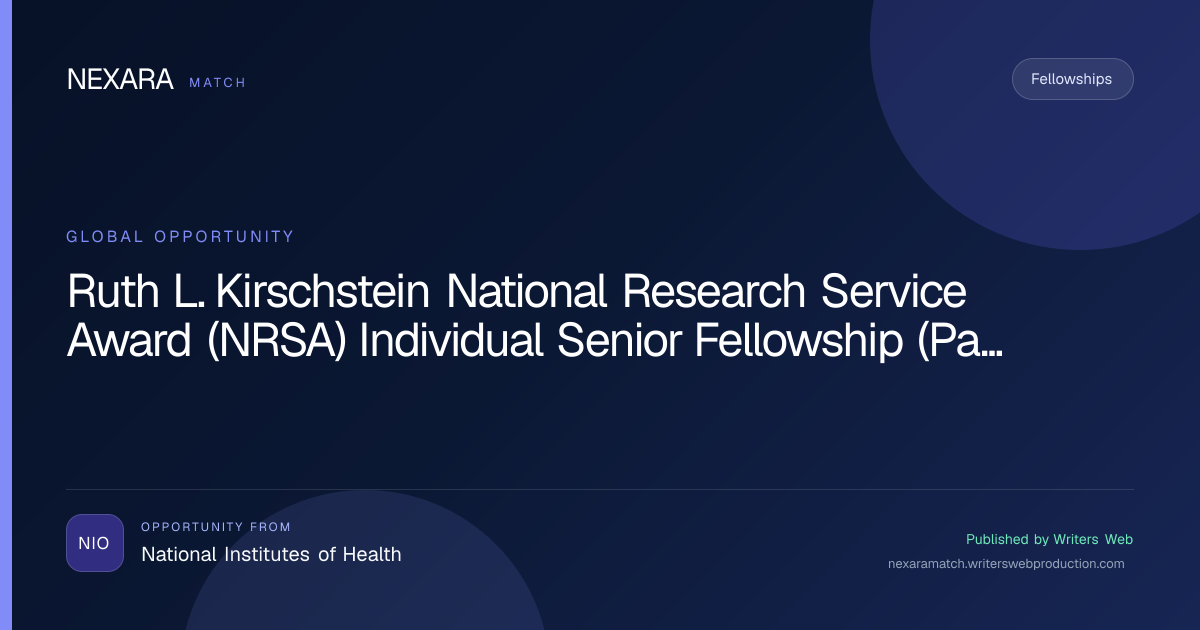 NEXARA MATCH

Fellowships

GLOBAL OPPORTUNITY

Ruth L. Kirschstein National Research Service Award (NRSA) Individual Senior Fellowship (Pa...

NIO

OPPORTUNITY FROM

National Institutes of Health

Published by Writers Web

nexaramatch.writerswebproduction.com